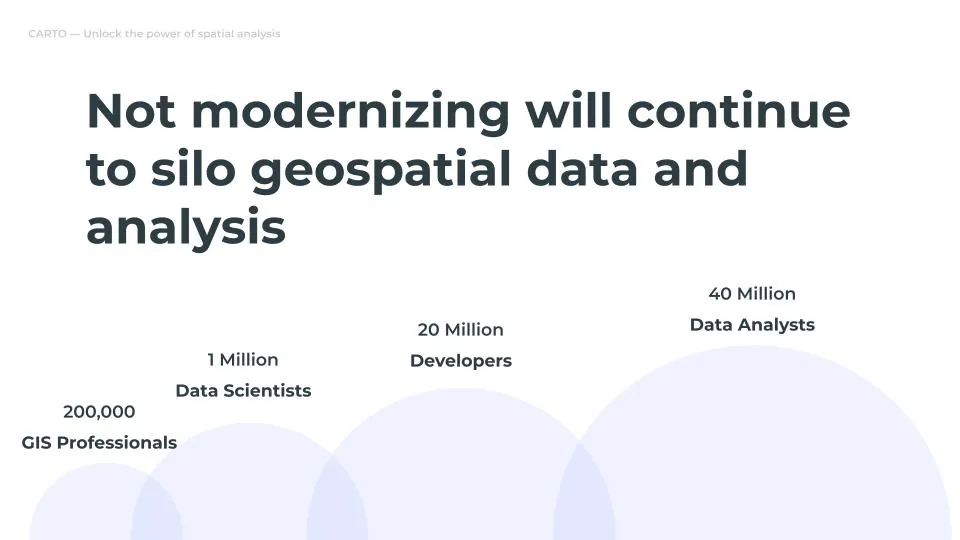 CARTO — Unlock the power of spatial analysis

Not modernizing will continue to silo geospatial data and analysis

200,000
GIS Professionals

1 Million
Data Scientists

20 Million
Developers

40 Million
Data Analysts